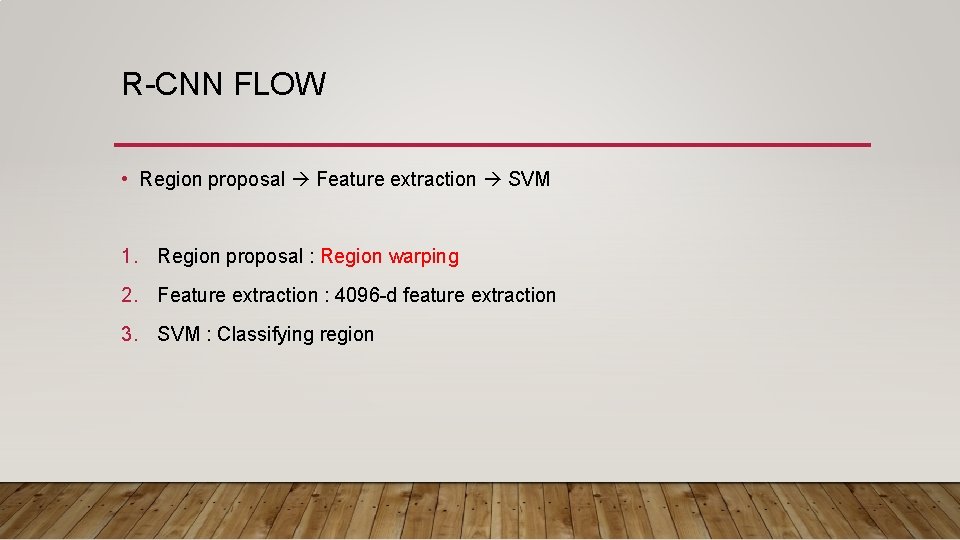 R-CNN FLOW

• Region proposal → Feature extraction → SVM

1. Region proposal : Region warping
2. Feature extraction : 4096-d feature extraction
3. SVM : Classifying region